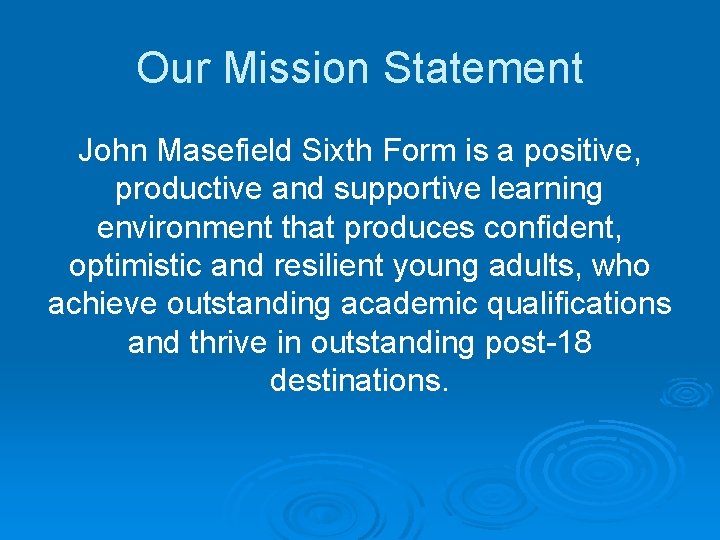 Our Mission Statement

John Masefield Sixth Form is a positive, productive and supportive learning environment that produces confident, optimistic and resilient young adults, who achieve outstanding academic qualifications and thrive in outstanding post-18 destinations.